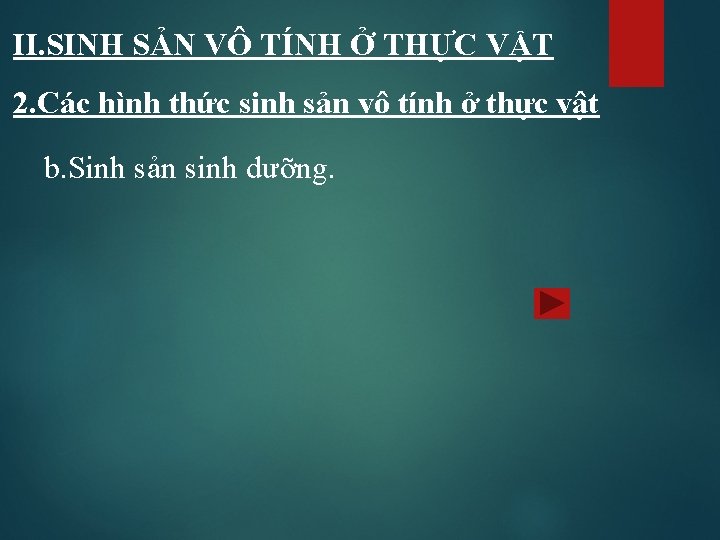 II.SINH SẢN VÔ TÍNH Ở THỰC VẬT

2.Các hình thức sinh sản vô tính ở thực vật

b.Sinh sản sinh dưỡng.